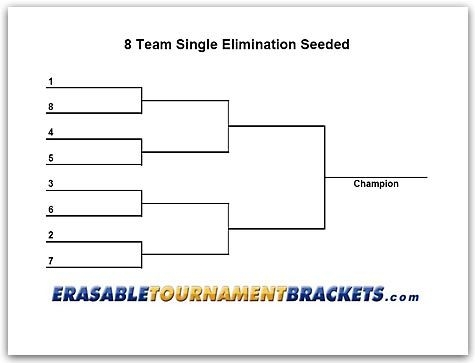 8 Team Single Elimination Seeded

1

8

4

5

3

6

2

7

Champion

ERASABLETOURNAMENTBRACKETS.com